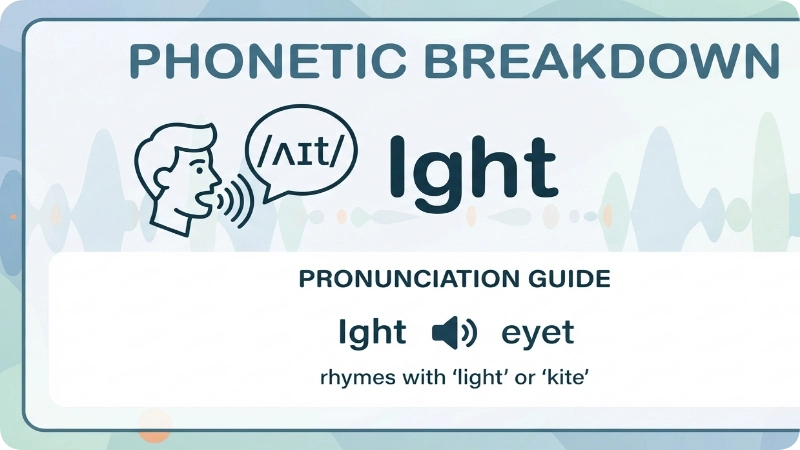 PHONETIC BREAKDOWN

/ʌɪt/

Ight

PRONUNCIATION GUIDE

Ight eyet

rhymes with 'light' or 'kite'